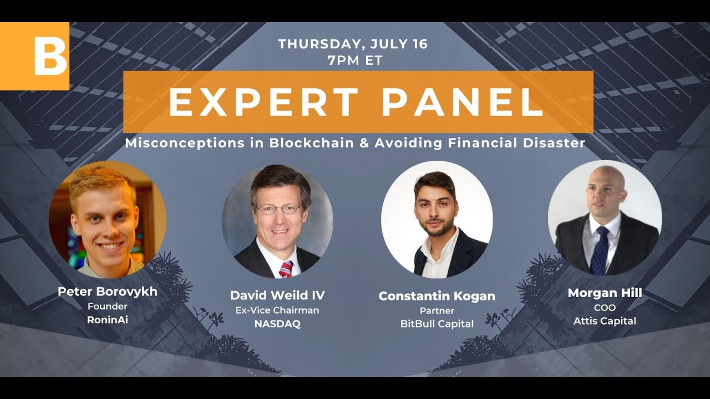 B

THURSDAY, JULY 16
7PM ET

EXPERT PANEL

Misconceptions in Blockchain & Avoiding Financial Disaster

Peter Borovykh
Founder
RoninAi

David Weild IV
Ex-Vice Chairman
NASDAQ

Constantin Kogan
Partner
BitBull Capital

Morgan Hill
COO
Attis Capital